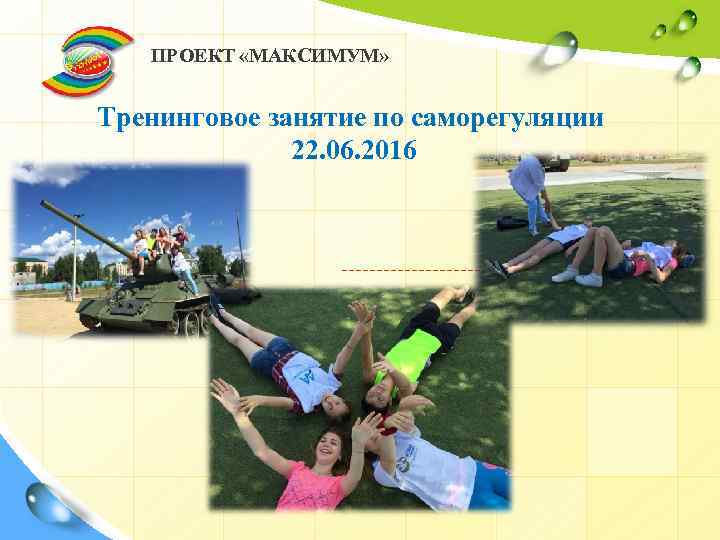 ПРОЕКТ «МАКСИМУМ»

Тренинговое занятие по саморегуляции
22.06.2016